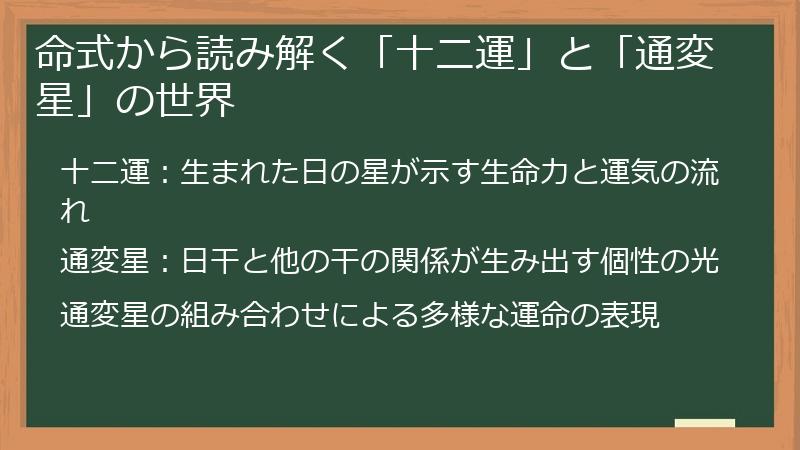 命式から読み解く「十二運」と「通変星」の世界

十二運：生まれた日の星が示す生命力と運気の流れ

通変星：日干と他の干の関係が生み出す個性の光

通変星の組み合わせによる多様な運命の表現